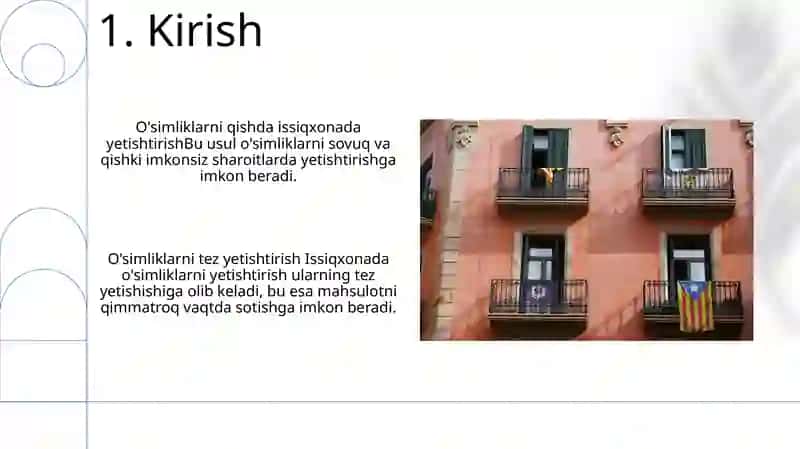 1. Kirish

O'simliklarni qishda issiqxonada yetishtirishBu usul o'simliklarni sovuq va qishki imkonsiz sharoitlarda yetishtirishga imkon beradi.

O'simliklarni tez yetishtirish Issiqxonada o'simliklarni yetishtirish ularning tez yetishishiga olib keladi, bu esa mahsulotni qimmatroq vaqtda sotishga imkon beradi.